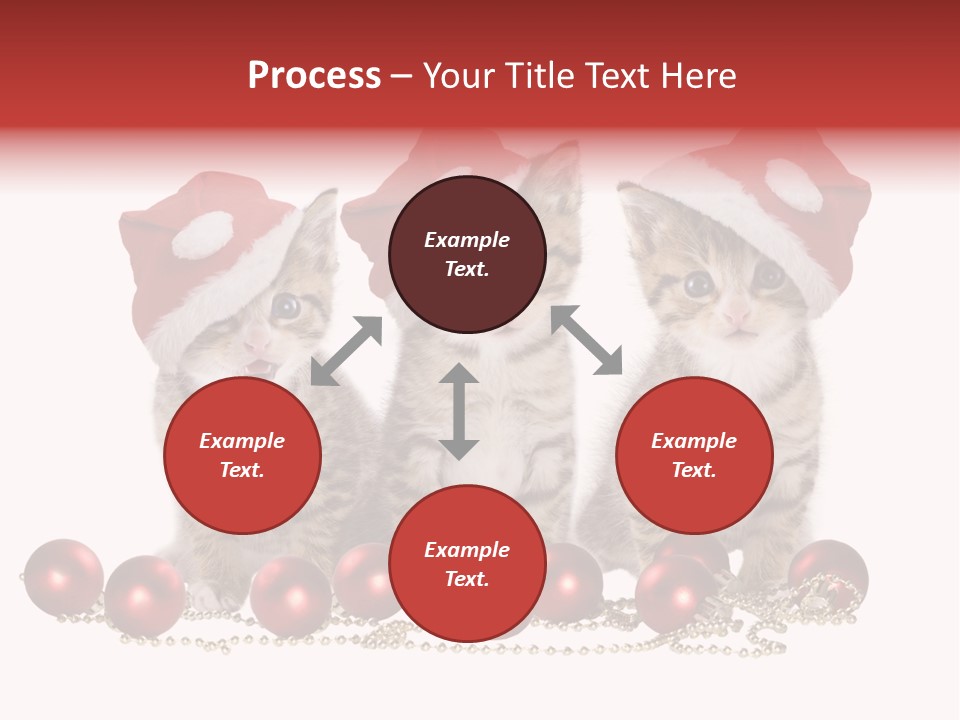 Process – Your Title Text Here

Example Text.

Example Text.

Example Text.

Example Text.